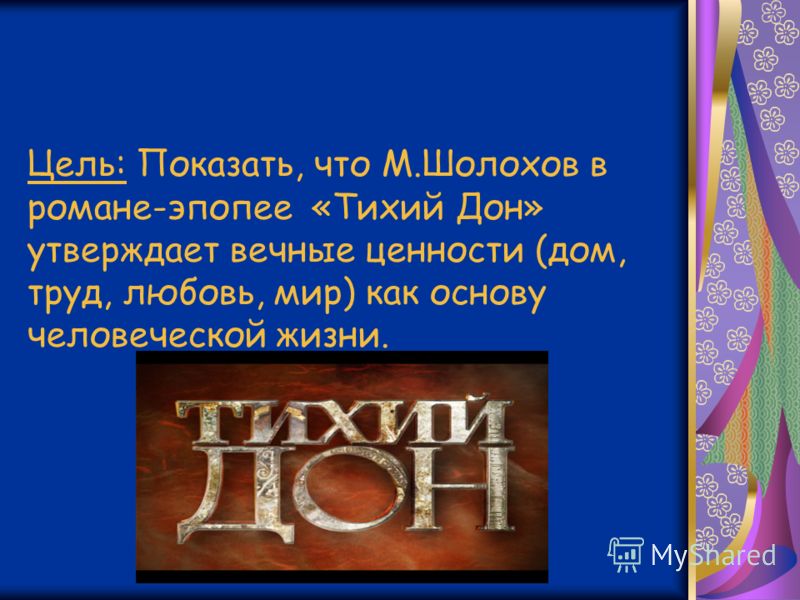 Цель: Показать, что М.Шолохов в романе-эпопее «Тихий Дон» утверждает вечные ценности (дом, труд, любовь, мир) как основу человеческой жизни.

ТИХИЙ ДОН

MyShared